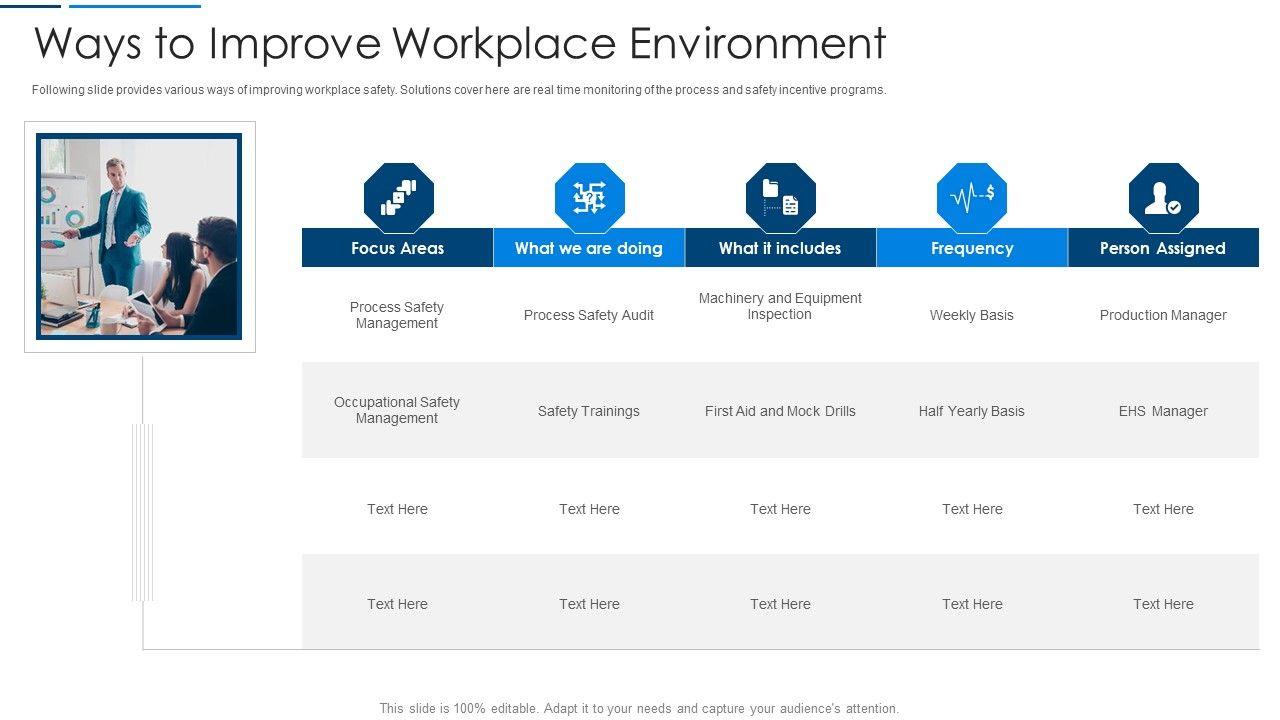 Ways to Improve Workplace Environment

Following slide provides various ways of improving workplace safety. Solutions cover here are real time monitoring of the process and safety incentive programs.

| Focus Areas | What we are doing | What it includes | Frequency | Person Assigned |
|---|---|---|---|---|
| Process Safety Management | Process Safety Audit | Machinery and Equipment Inspection | Weekly Basis | Production Manager |
| Occupational Safety Management | Safety Trainings | First Aid and Mock Drills | Half Yearly Basis | EHS Manager |
| Text Here | Text Here | Text Here | Text Here | Text Here |
| Text Here | Text Here | Text Here | Text Here | Text Here |

This slide is 100% editable. Adapt it to your needs and capture your audience's attention.